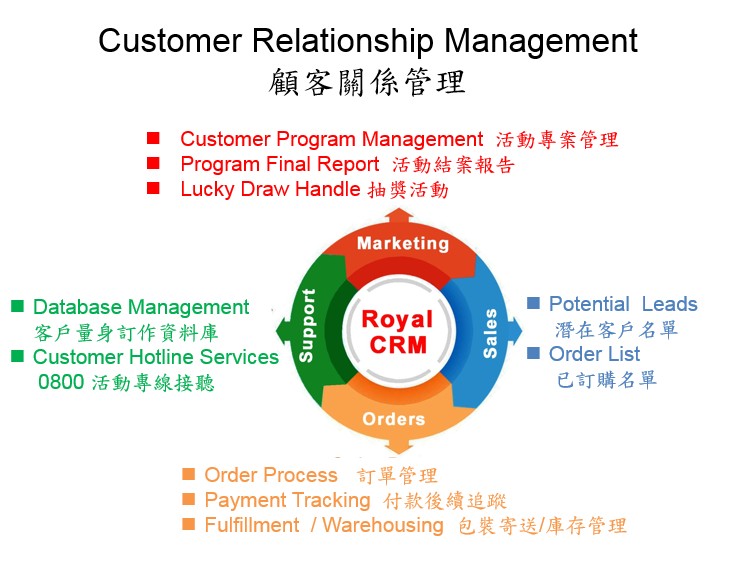 Customer Relationship Management
顧客關係管理

■ Customer Program Management 活動專案管理
■ Program Final Report 活動結案報告
■ Lucky Draw Handle 抽獎活動

Marketing

Support

Royal CRM

Sales

Orders

■ Database Management
客戶量身訂作資料庫
■ Customer Hotline Services
0800 活動專線接聽

■ Potential Leads
潛在客戶名單
■ Order List
已訂購名單

■ Order Process 訂單管理
■ Payment Tracking 付款後續追蹤
■ Fulfillment / Warehousing 包裝寄送/庫存管理